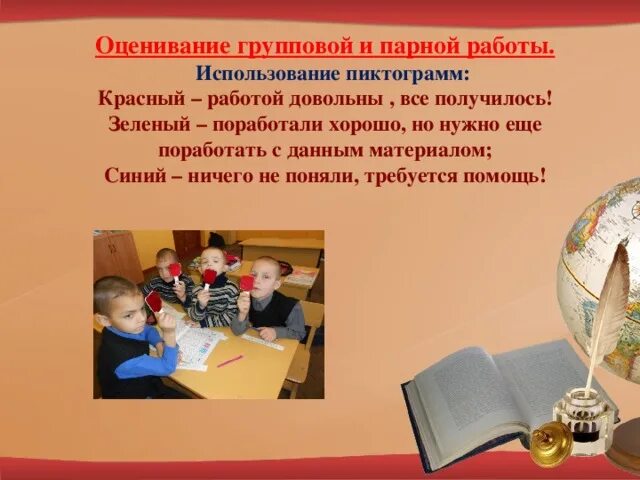 Оценивание групповой и парной работы.
Использование пиктограмм:
Красный – работой довольны , все получилось!
Зеленый – поработали хорошо, но нужно еще поработать с данным материалом;
Синий – ничего не поняли, требуется помощь!